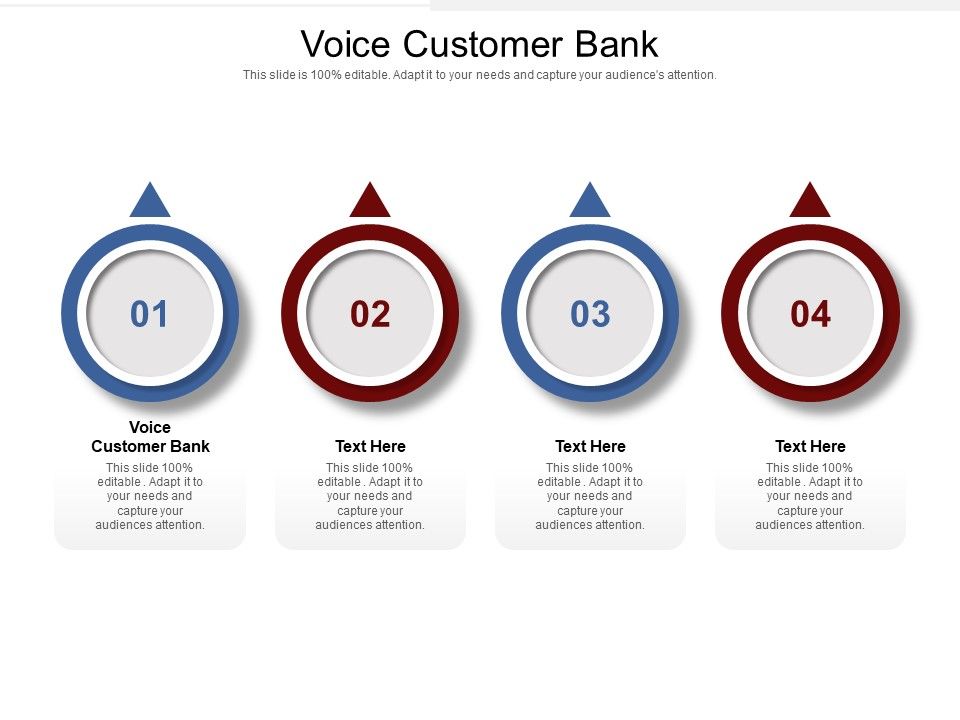 Voice Customer Bank

This slide is 100% editable. Adapt it to your needs and capture your audience's attention.

01

Voice Customer Bank

This slide 100% editable . Adapt it to your needs and capture your audiences attention.

02

Text Here

This slide 100% editable . Adapt it to your needs and capture your audiences attention.

03

Text Here

This slide 100% editable . Adapt it to your needs and capture your audiences attention.

04

Text Here

This slide 100% editable . Adapt it to your needs and capture your audiences attention.